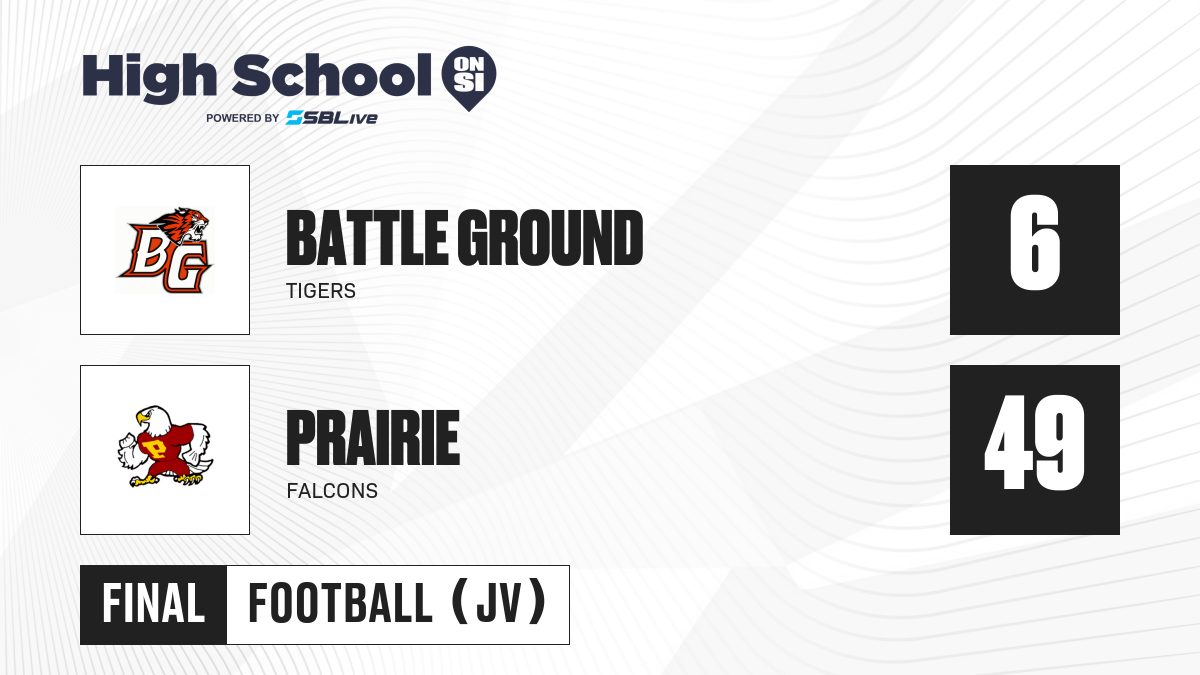 High School ON SI
POWERED BY SBLive

BG

BATTLE GROUND
TIGERS

6

P

PRAIRIE
FALCONS

49

FINAL FOOTBALL (JV)